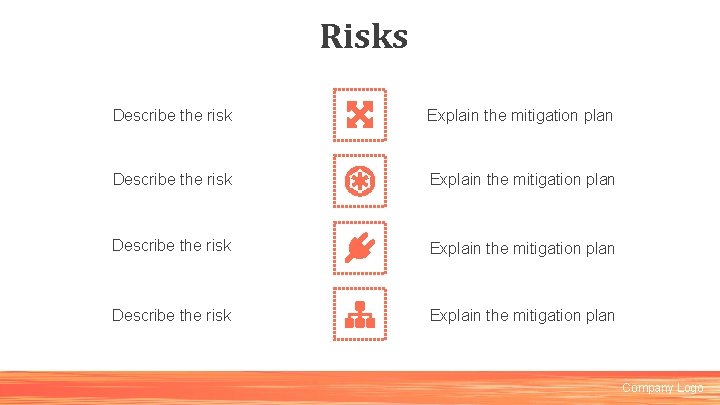 Risks

Describe the risk

Explain the mitigation plan

Describe the risk

Explain the mitigation plan

Describe the risk

Explain the mitigation plan

Describe the risk

Explain the mitigation plan

Company Logo